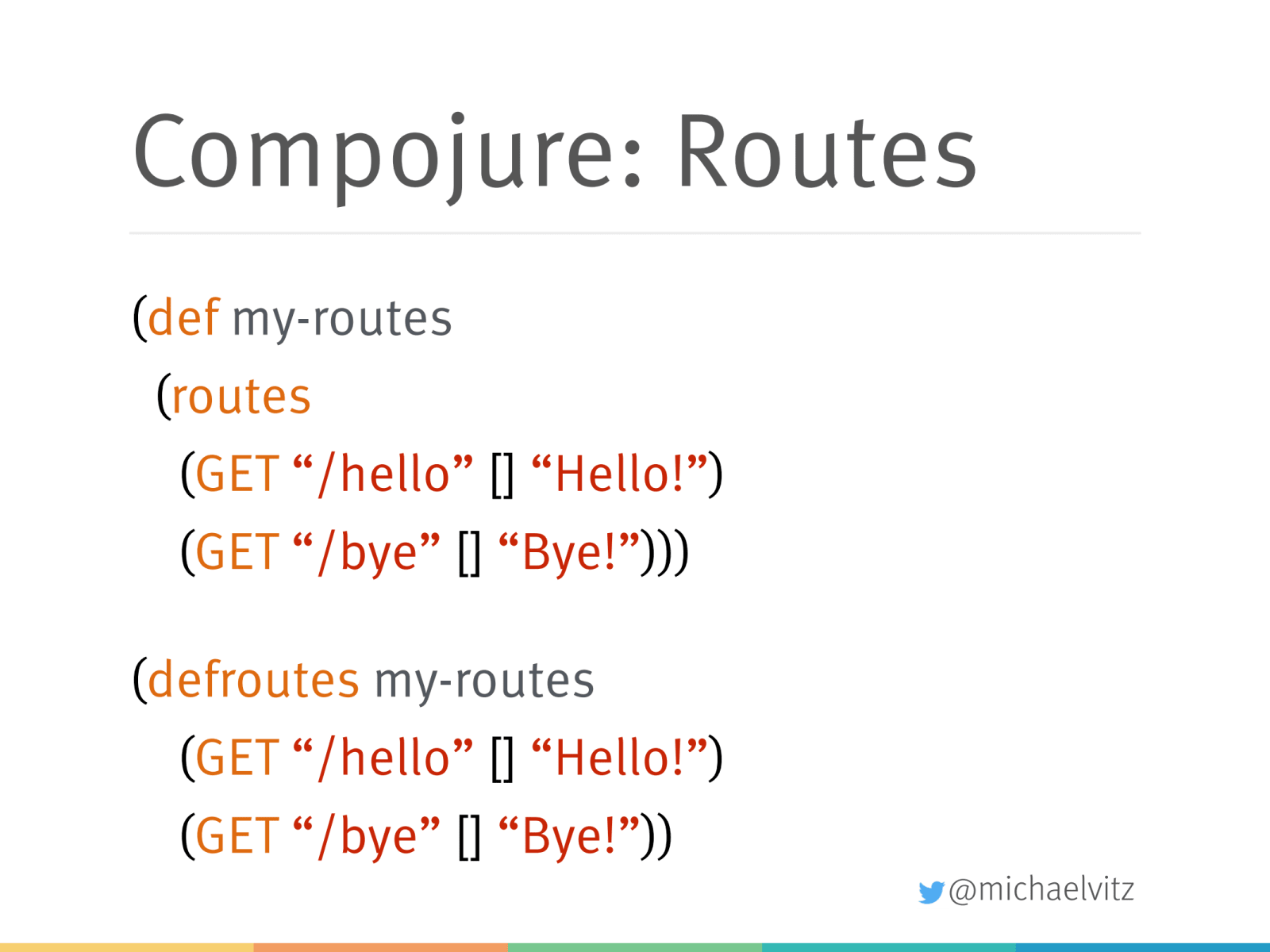 Compojure: Routes

(def my-routes
(routes
(GET “/hello” [] “Hello!”)
(GET “/bye” [] “Bye!”)))

(defroutes my-routes
(GET “/hello” [] “Hello!”)
(GET “/bye” [] “Bye!”))

@michaelvitz